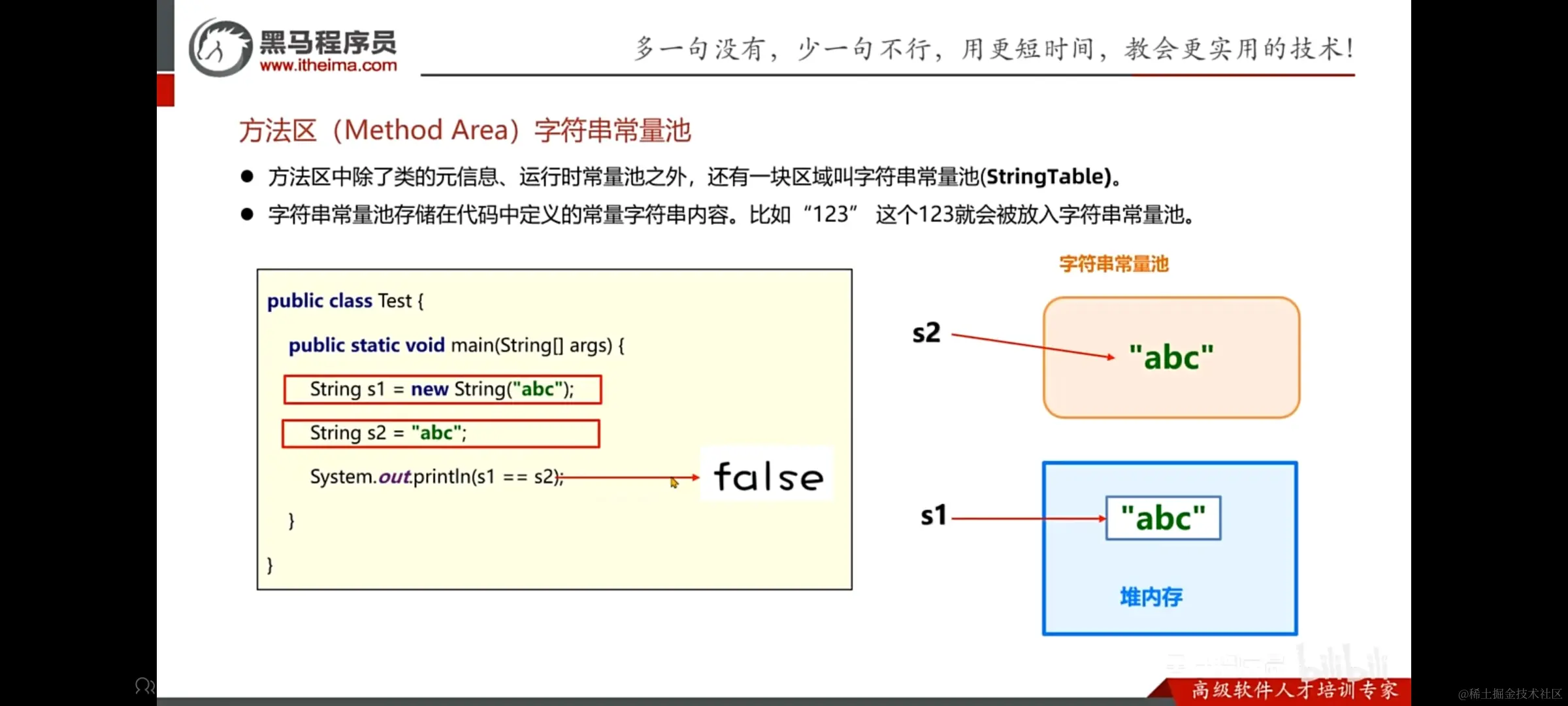 黑马程序员
www.itheima.com

多一句没有，少一句不行，用更短时间，教会更实用的技术！

方法区（Method Area）字符串常量池

● 方法区中除了类的元信息、运行时常量池之外，还有一块区域叫字符串常量池(StringTable)。
● 字符串常量池存储在代码中定义的常量字符串内容。比如“123” 这个123就会被放入字符串常量池。

public class Test {
    public static void main(String[] args) {
        String s1 = new String("abc");
        String s2 = "abc";
        System.out.println(s1 == s2);
    }
}

false

字符串常量池

s2

"abc"

s1

"abc"

堆内存

高级软件人才培训专家

@稀土掘金技术社区